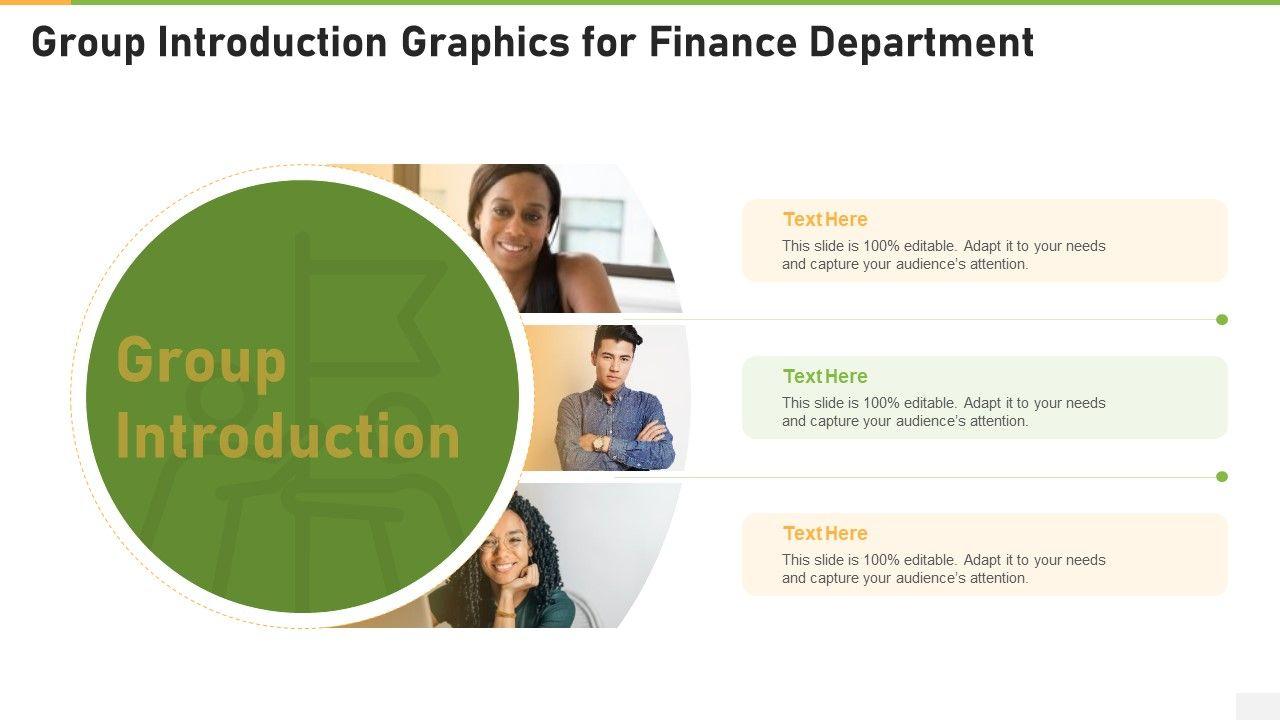 Group Introduction Graphics for Finance Department

Group Introduction

Text Here
This slide is 100% editable. Adapt it to your needs and capture your audience's attention.

Text Here
This slide is 100% editable. Adapt it to your needs and capture your audience's attention.

Text Here
This slide is 100% editable. Adapt it to your needs and capture your audience's attention.